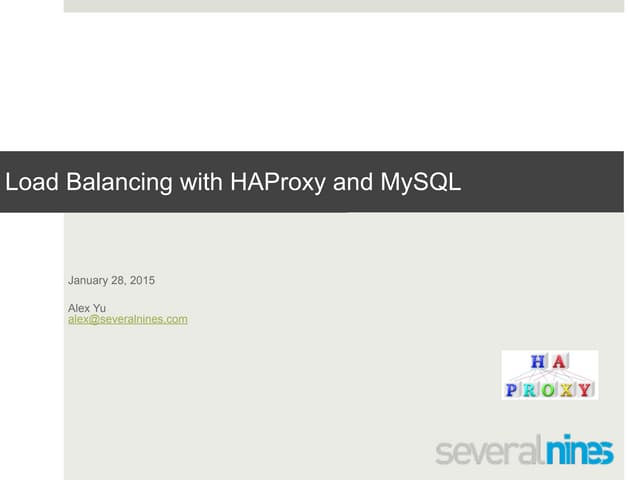 Load Balancing with HAProxy and MySQL

January 28, 2015

Alex Yu
alex@severalnines.com

HA
PROXY

severalnines